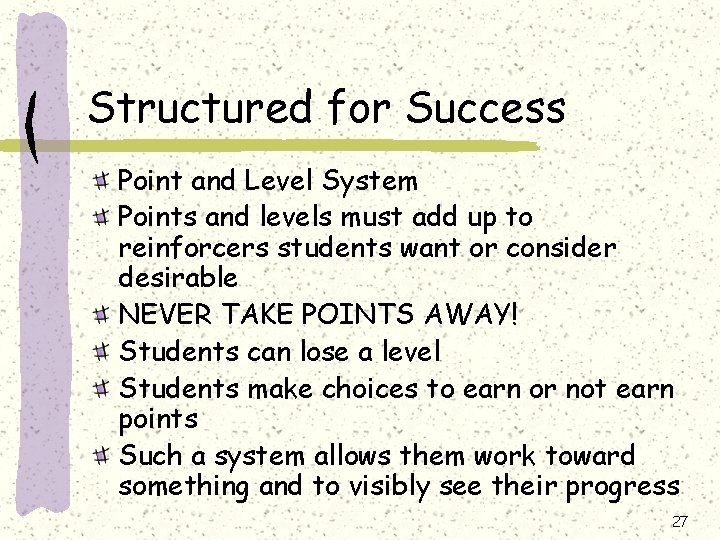 Structured for Success

Point and Level System

Points and levels must add up to reinforcers students want or consider desirable

NEVER TAKE POINTS AWAY!

Students can lose a level

Students make choices to earn or not earn points

Such a system allows them work toward something and to visibly see their progress

27